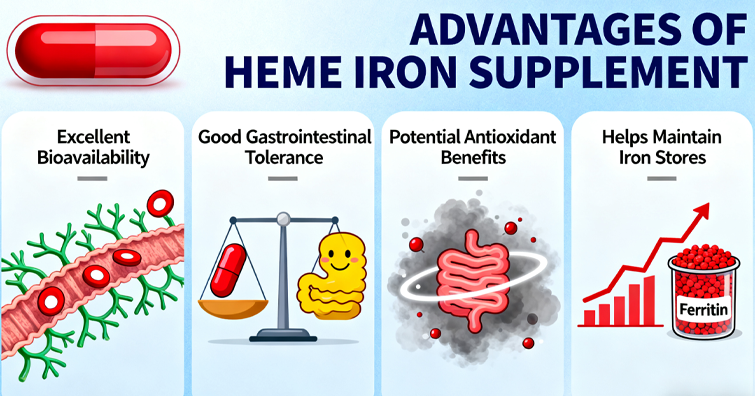 ADVANTAGES OF HEME IRON SUPPLEMENT

Excellent Bioavailability

Good Gastrointestinal Tolerance

Potential Antioxidant Benefits

Helps Maintain Iron Stores

Ferritin